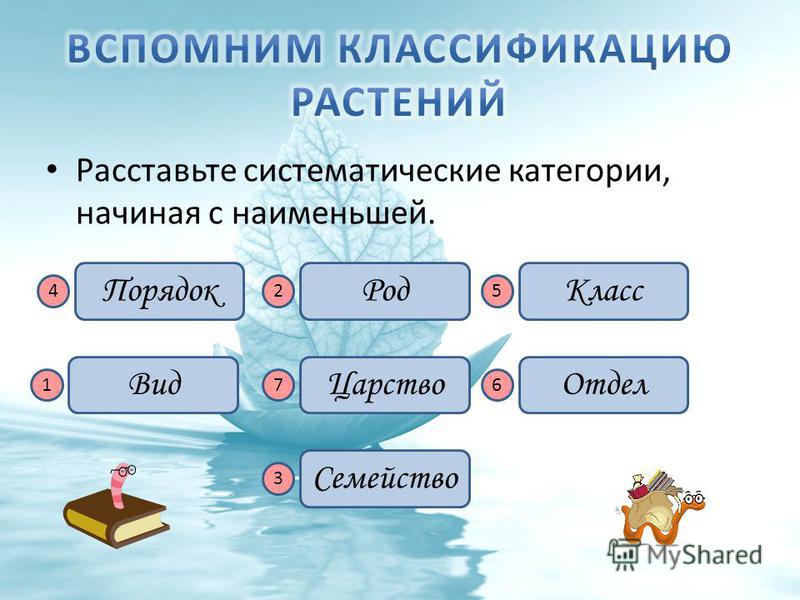 ВСПОМНИМ КЛАССИФИКАЦИЮ РАСТЕНИЙ

• Расставьте систематические категории, начиная с наименьшей.

4 Порядок
2 Род
5 Класс
1 Вид
7 Царство
6 Отдел
3 Семейство

MyShared